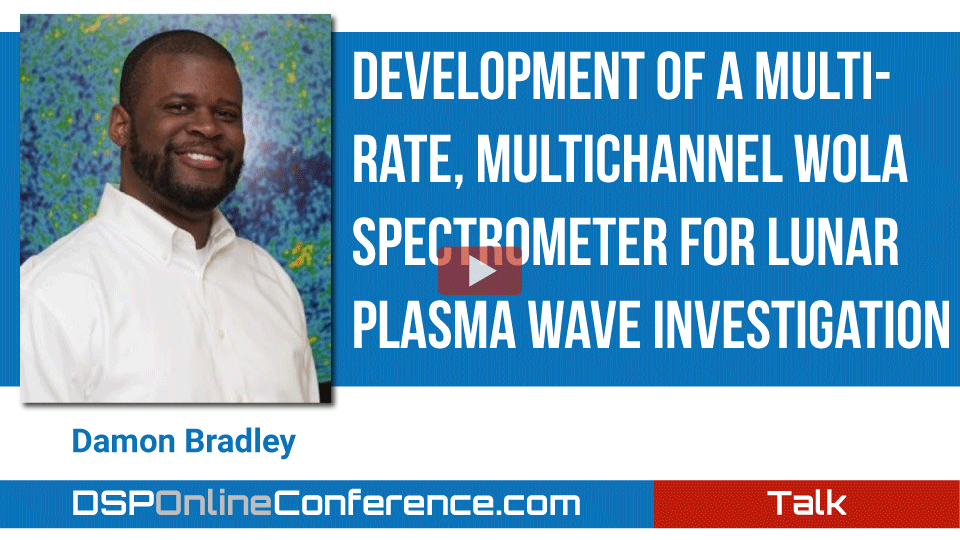 DEVELOPMENT OF A MULTI-RATE, MULTICHANNEL WOLA SPECTROMETER FOR LUNAR PLASMA WAVE INVESTIGATION

Damon Bradley

DSPOnlineConference.com

Talk